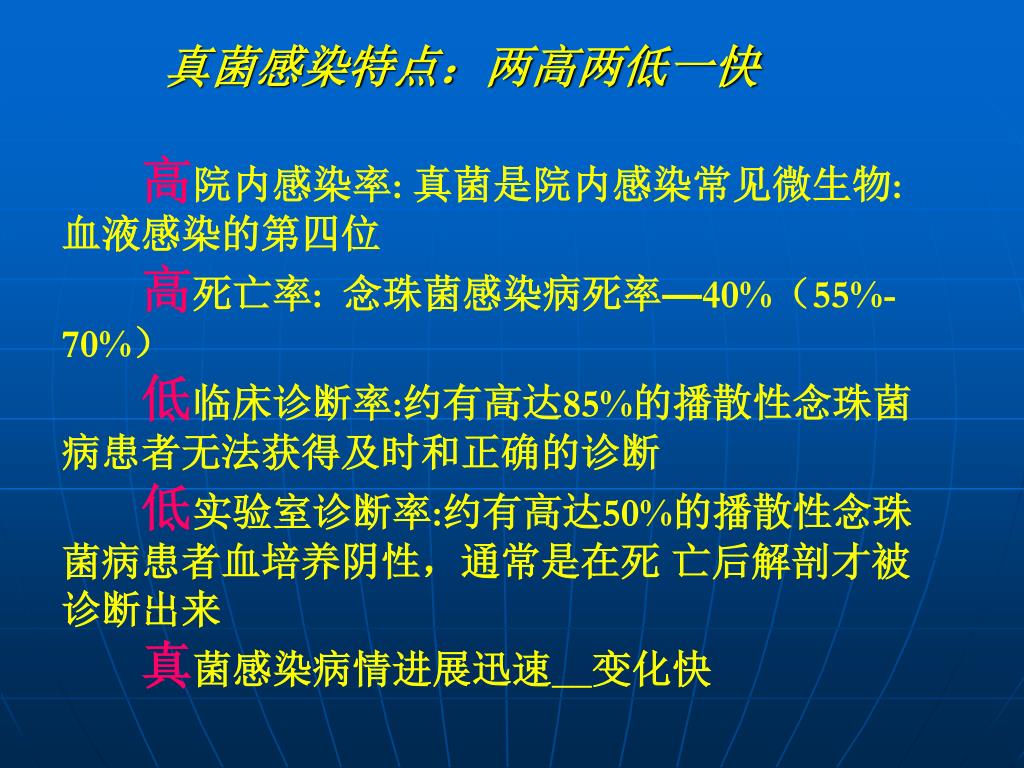 真菌感染特点：两高两低一快

高院内感染率: 真菌是院内感染常见微生物: 血液感染的第四位

高死亡率: 念珠菌感染病死率—40%（55%-70%）

低临床诊断率:约有高达85%的播散性念珠菌病患者无法获得及时和正确的诊断

低实验室诊断率:约有高达50%的播散性念珠菌病患者血培养阴性，通常是在死 亡后解剖才被诊断出来

真菌感染病情进展迅速__变化快